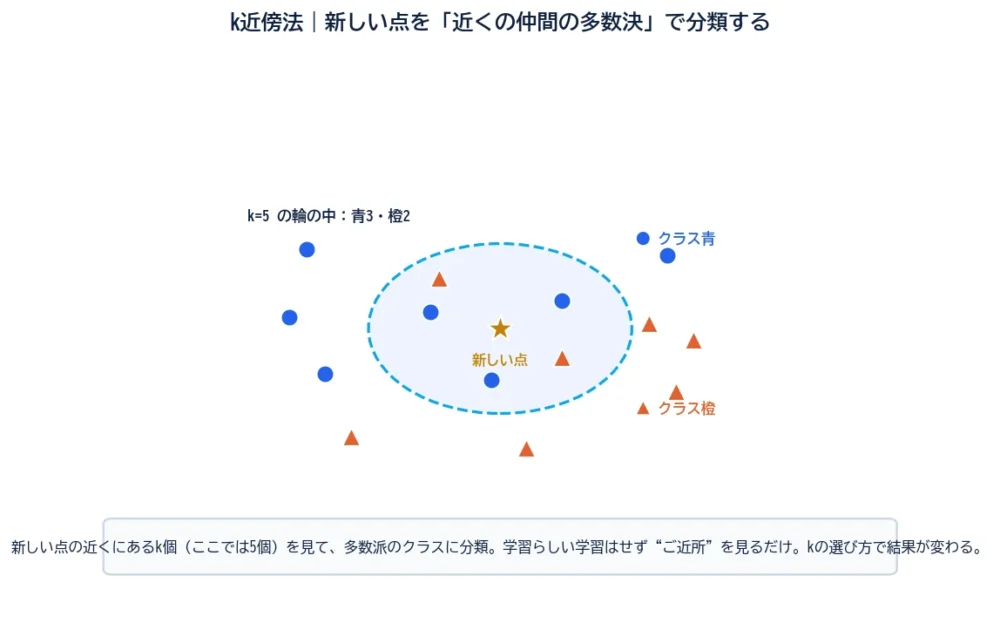 k近傍法｜新しい点を「近くの仲間の多数決」で分類する

k=5 の輪の中：青3・橙2

クラス青

新しい点

クラス橙

新しい点の近くにあるk個（ここでは5個）を見て、多数派のクラスに分類。学習らしい学習はせず“ご近所”を見るだけ。kの選び方で結果が変わる。